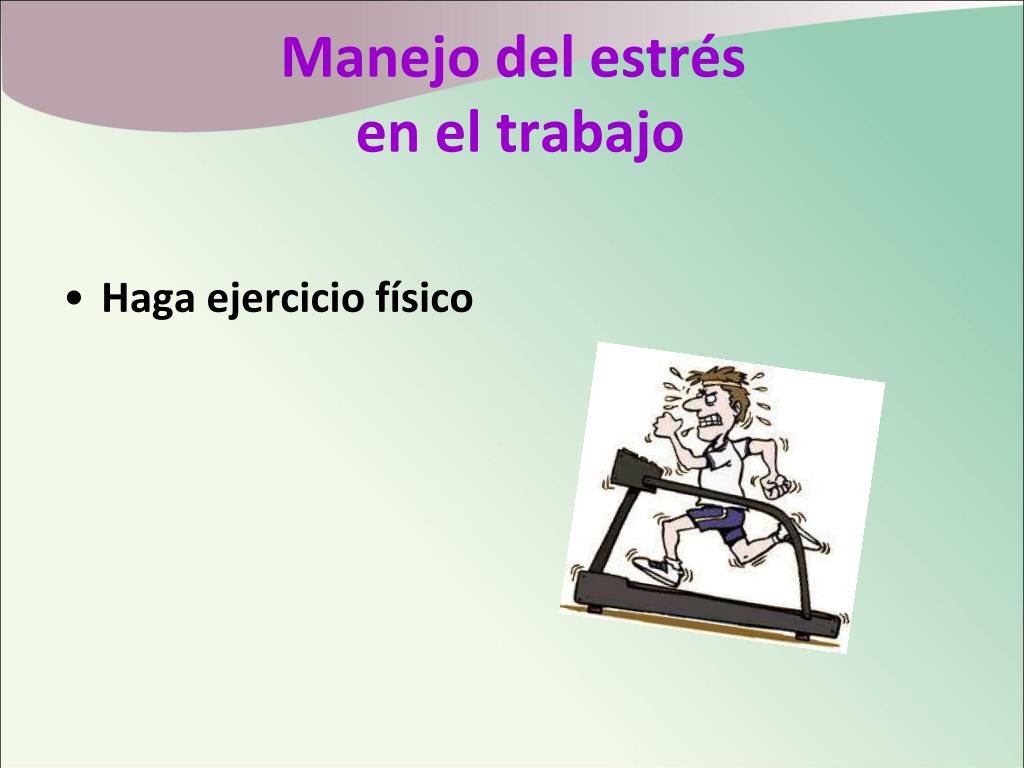 Manejo del estrés en el trabajo

• Haga ejercicio físico